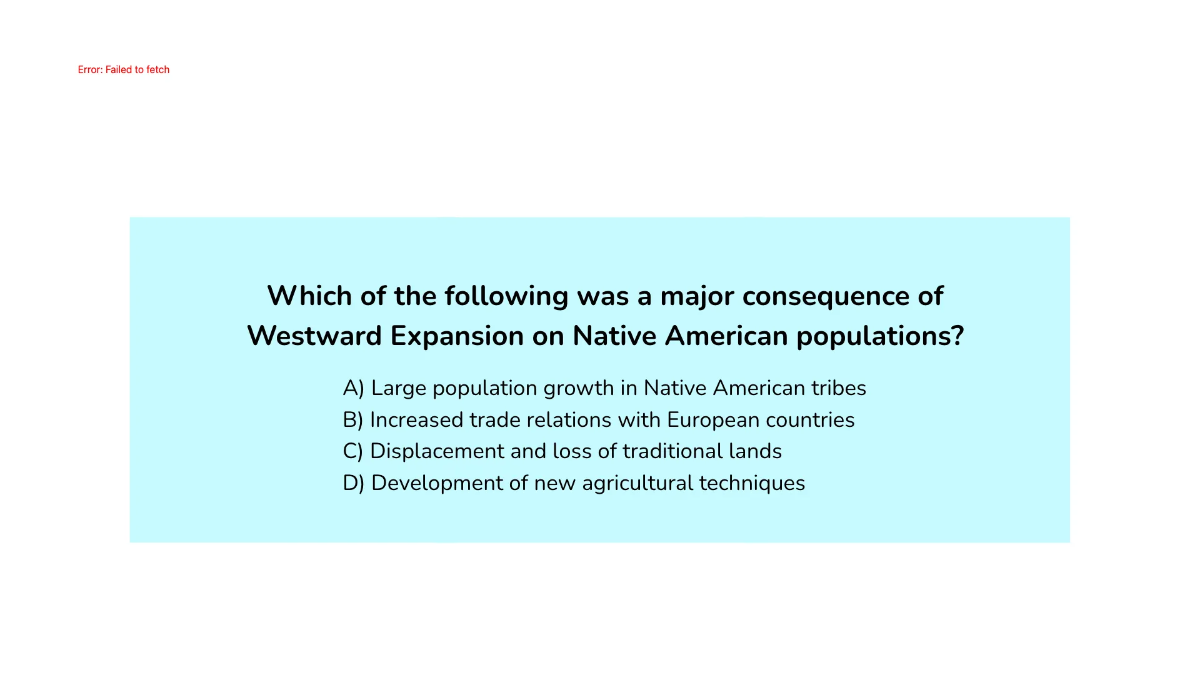 Error: Failed to fetch

Which of the following was a major consequence of Westward Expansion on Native American populations?

A) Large population growth in Native American tribes
B) Increased trade relations with European countries
C) Displacement and loss of traditional lands
D) Development of new agricultural techniques